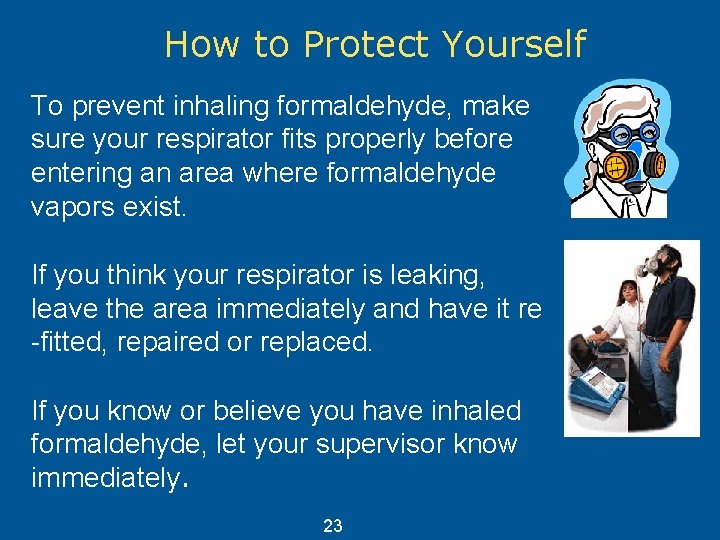 How to Protect Yourself

To prevent inhaling formaldehyde, make sure your respirator fits properly before entering an area where formaldehyde vapors exist.

If you think your respirator is leaking, leave the area immediately and have it re -fitted, repaired or replaced.

If you know or believe you have inhaled formaldehyde, let your supervisor know immediately.

23